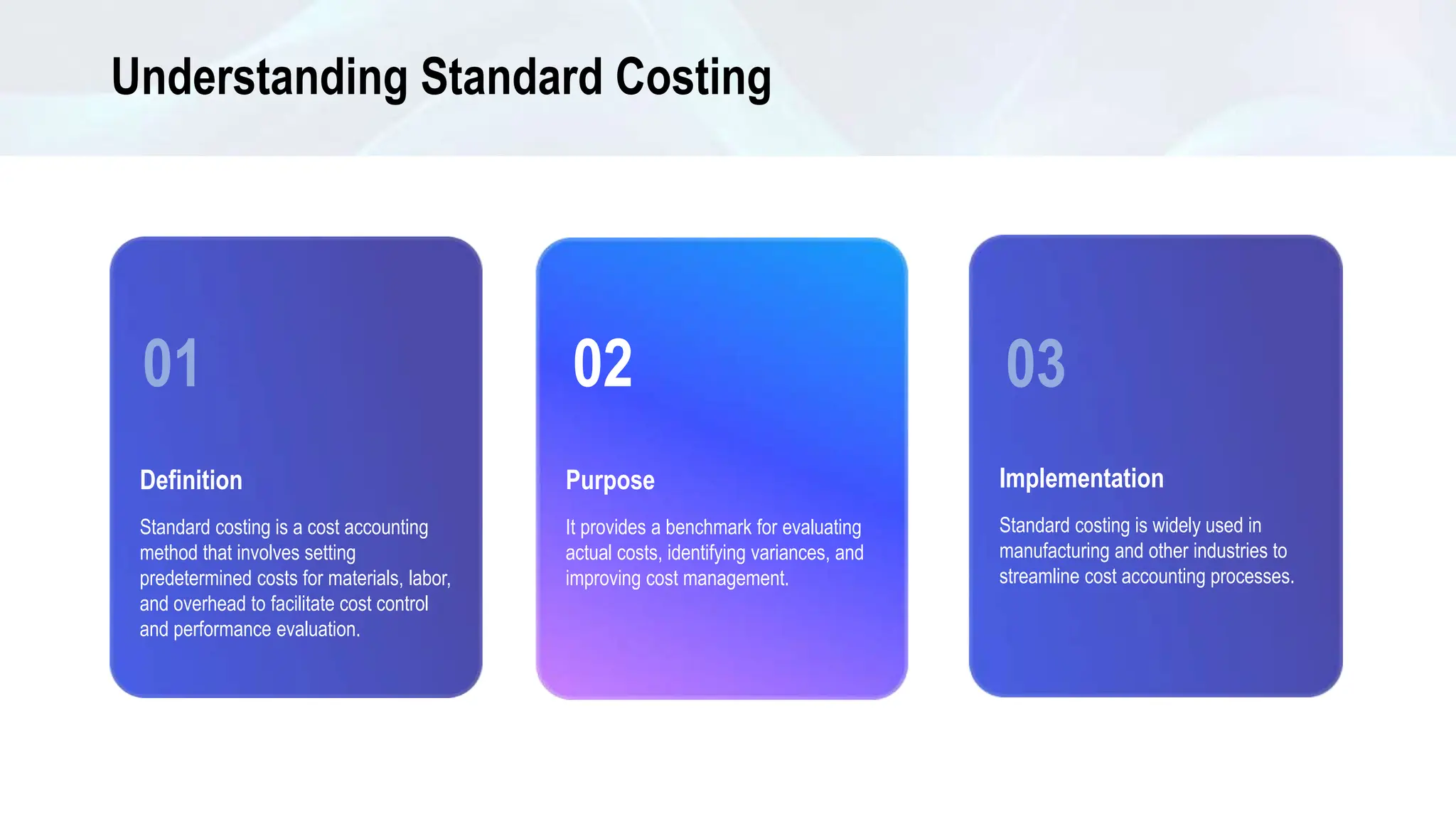 Understanding Standard Costing

01

Definition

Standard costing is a cost accounting method that involves setting predetermined costs for materials, labor, and overhead to facilitate cost control and performance evaluation.

02

Purpose

It provides a benchmark for evaluating actual costs, identifying variances, and improving cost management.

03

Implementation

Standard costing is widely used in manufacturing and other industries to streamline cost accounting processes.